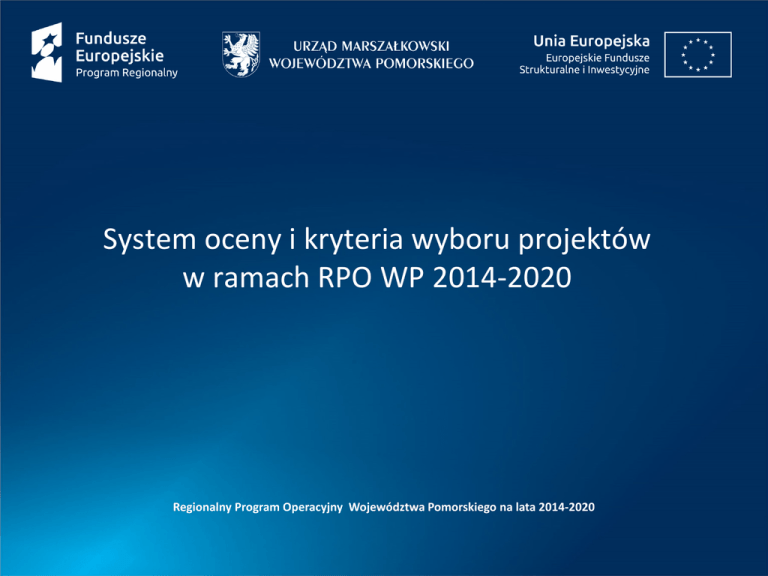 Fundusze Europejskie
Program Regionalny

URZĄD MARSZAŁKOWSKI
WOJEWÓDZTWA POMORSKIEGO

Unia Europejska
Europejskie Fundusze Strukturalne i Inwestycyjne

System oceny i kryteria wyboru projektów w ramach RPO WP 2014-2020

Regionalny Program Operacyjny Województwa Pomorskiego na lata 2014-2020